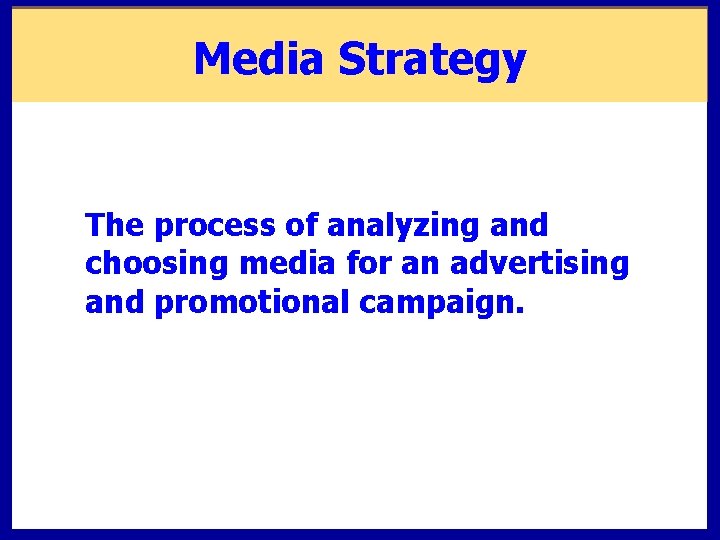 Media Strategy

The process of analyzing and choosing media for an advertising and promotional campaign.